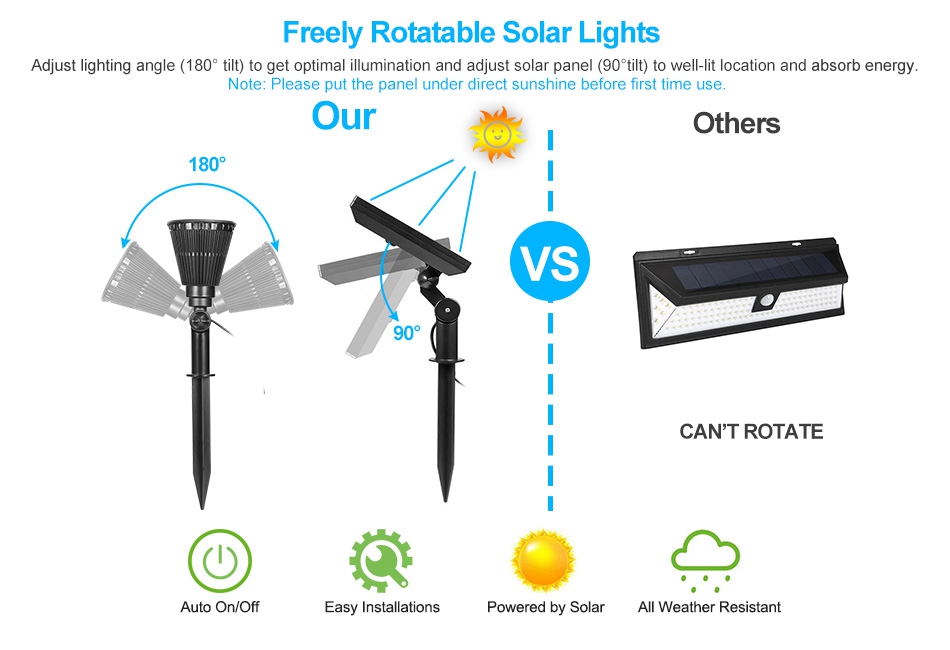 Freely Rotatable Solar Lights

Adjust lighting angle (180° tilt) to get optimal illumination and adjust solar panel (90°tilt) to well-lit location and absorb energy.
Note: Please put the panel under direct sunshine before first time use.

Our

180°

90°

VS

Others

CAN'T ROTATE

Auto On/Off

Easy Installations

Powered by Solar

All Weather Resistant